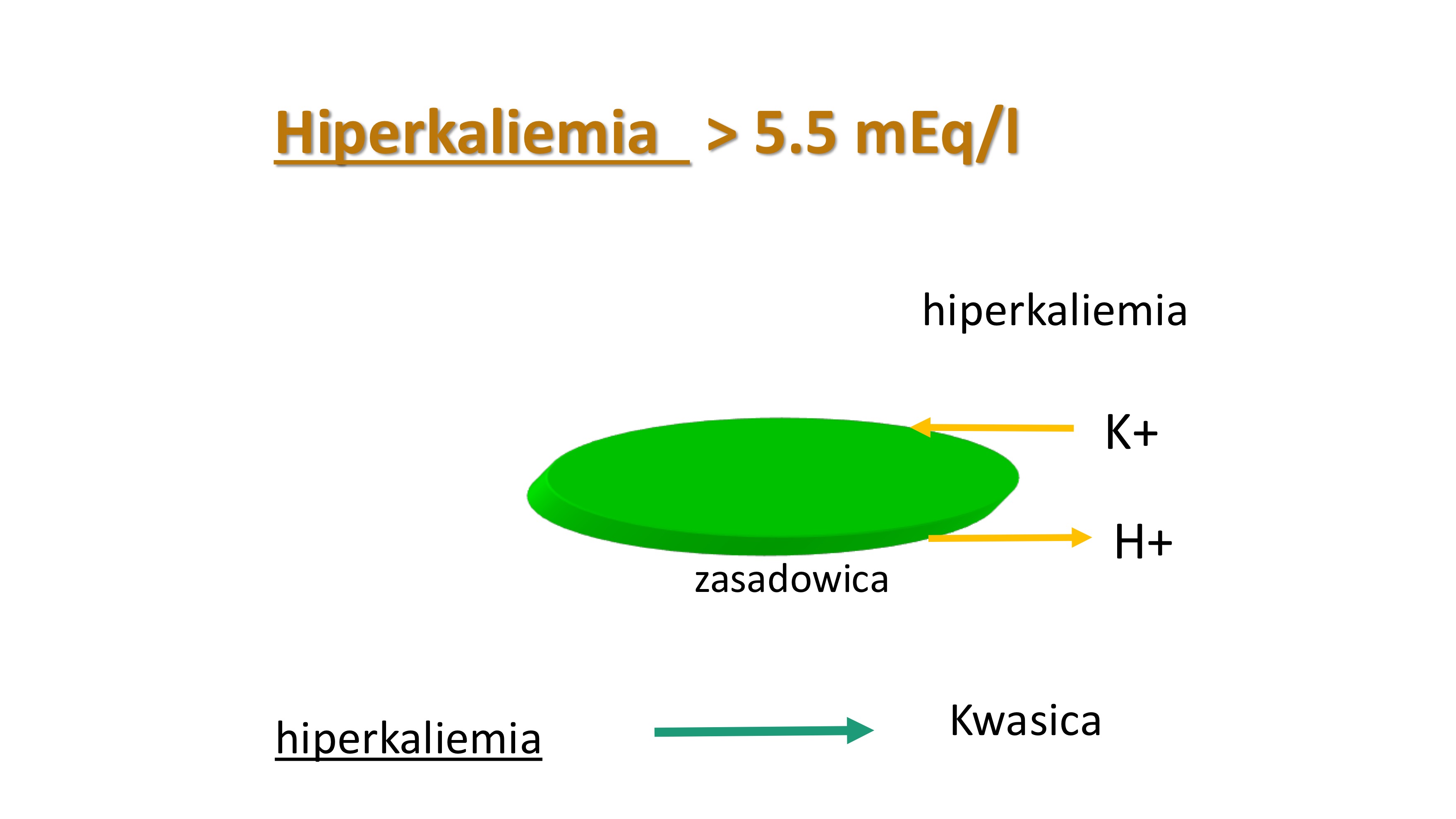 Hiperkaliemia > 5.5 mEq/l

hiperkaliemia

K+

H+

zasadowica

hiperkaliemia

Kwasica